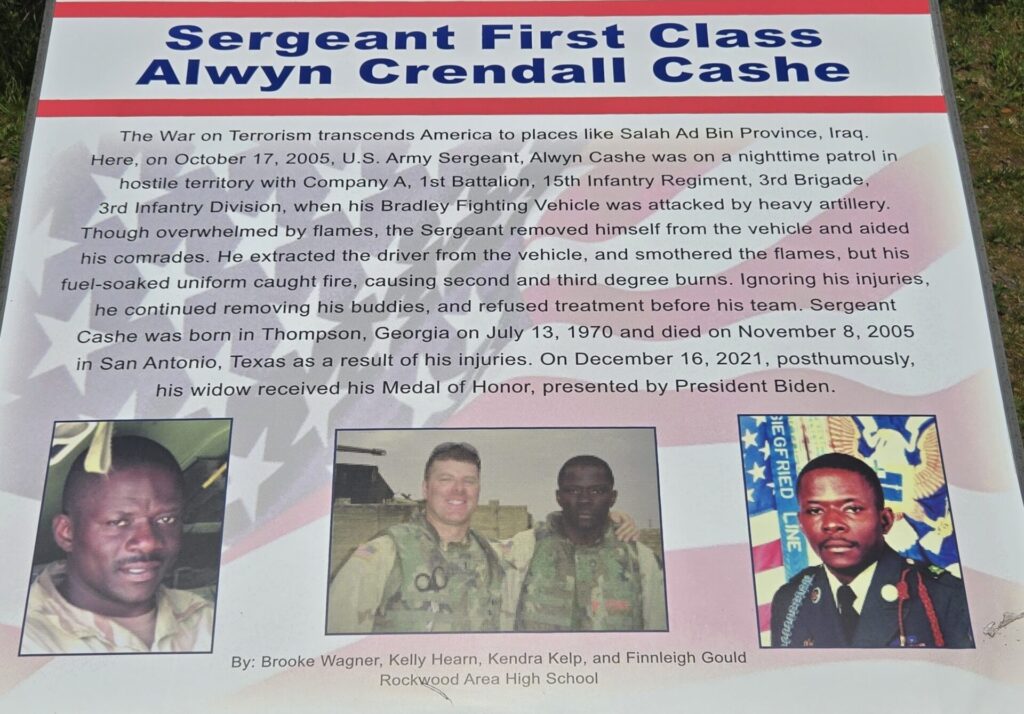 Sergeant First Class
Alwyn Crendall Cashe

The War on Terrorism transcends America to places like Salah Ad Bin Province, Iraq. Here, on October 17, 2005, U.S. Army Sergeant, Alwyn Cashe was on a nighttime patrol in hostile territory with Company A, 1st Battalion, 15th Infantry Regiment, 3rd Brigade, 3rd Infantry Division, when his Bradley Fighting Vehicle was attacked by heavy artillery. Though overwhelmed by flames, the Sergeant removed himself from the vehicle and aided his comrades. He extracted the driver from the vehicle, and smothered the flames, but his fuel-soaked uniform caught fire, causing second and third degree burns. Ignoring his injuries, he continued removing his buddies, and refused treatment before his team. Sergeant Cashe was born in Thompson, Georgia on July 13, 1970 and died on November 8, 2005 in San Antonio, Texas as a result of his injuries. On December 16, 2021, posthumously, his widow received his Medal of Honor, presented by President Biden.

SIEGFRIED LINE

By: Brooke Wagner, Kelly Hearn, Kendra Kelp, and Finnleigh Gould
Rockwood Area High School